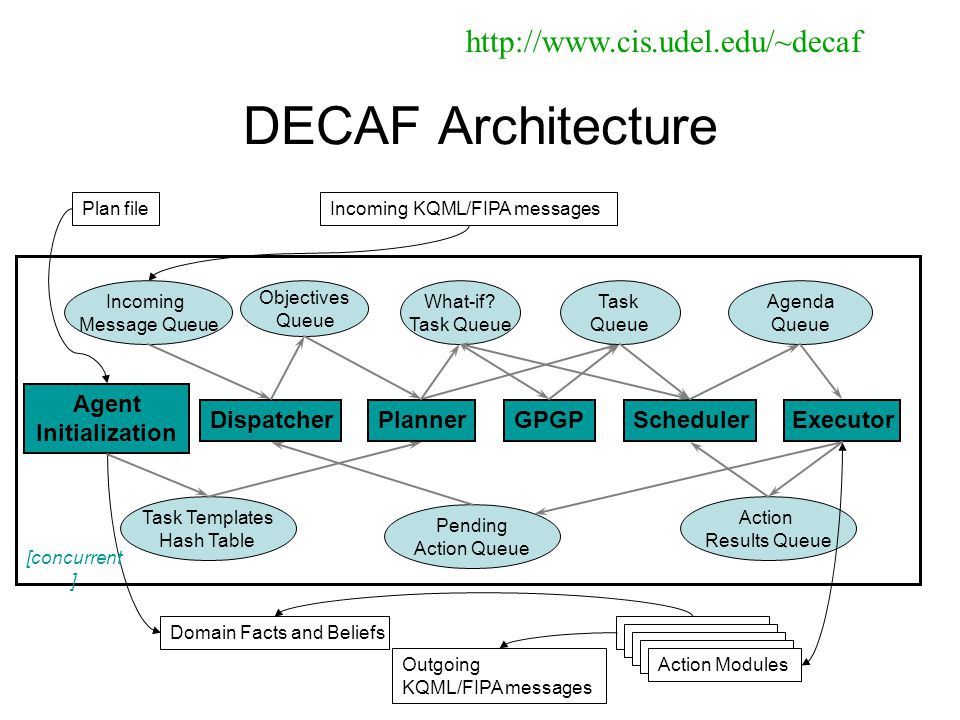 http://www.cis.udel.edu/~decaf

DECAF Architecture

Plan file

Incoming KQML/FIPA messages

Incoming Message Queue

Objectives Queue

What-if? Task Queue

Task Queue

Agenda Queue

Agent Initialization

Dispatcher

Planner

GPGP

Scheduler

Executor

Task Templates Hash Table

Pending Action Queue

Action Results Queue

[concurrent ]

Domain Facts and Beliefs

Outgoing KQML/FIPA messages

Action Modules